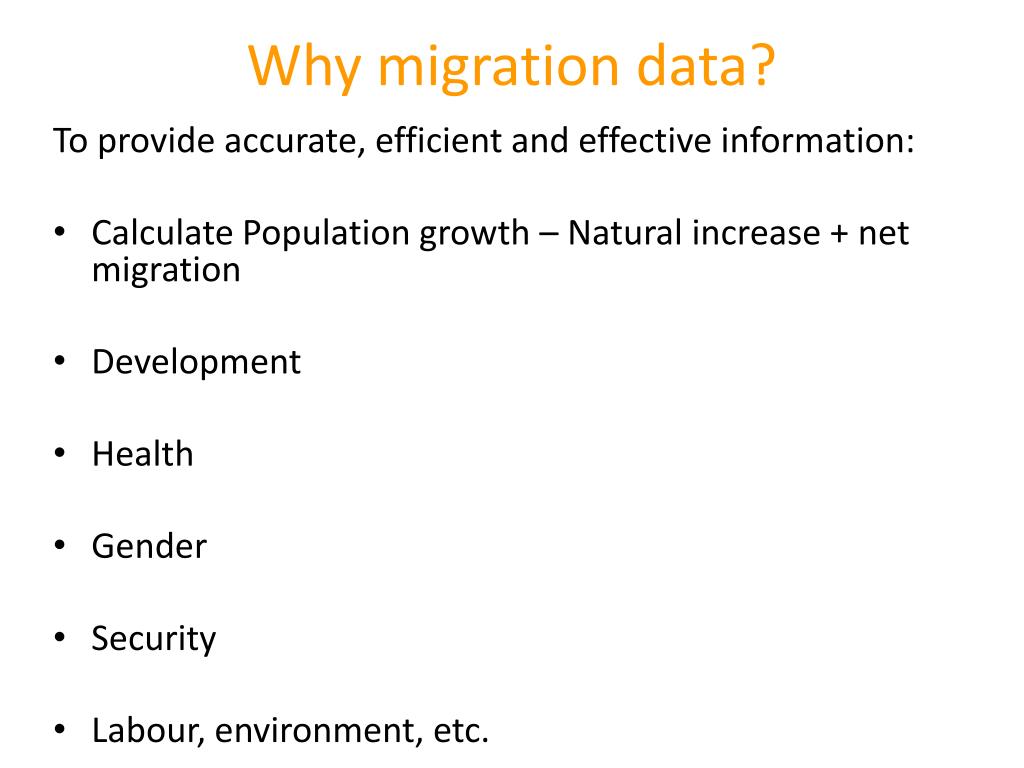 Why migration data?

To provide accurate, efficient and effective information:

• Calculate Population growth – Natural increase + net migration

• Development

• Health

• Gender

• Security

• Labour, environment, etc.